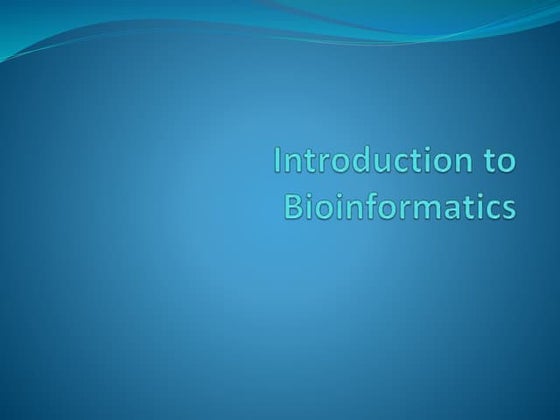 Introduction to Bioinformatics